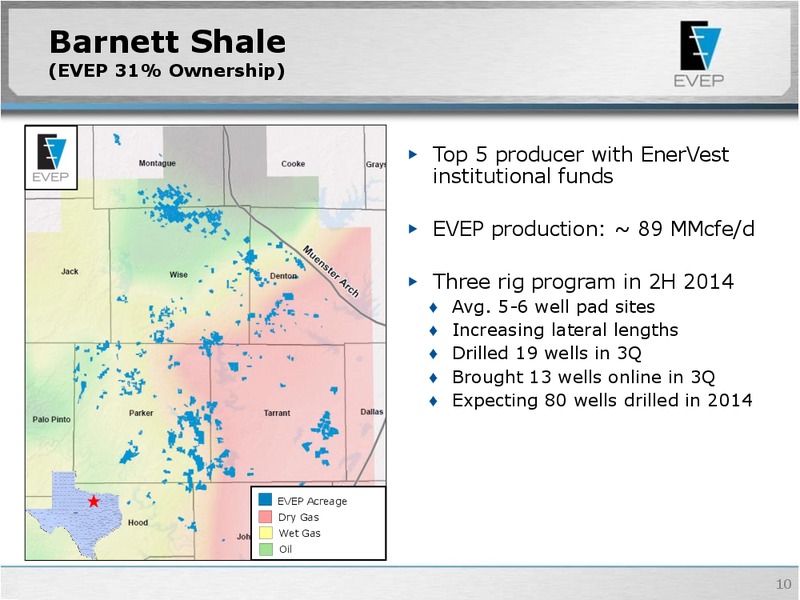 Barnett Shale
(EVEP 31% Ownership)

EVEP

EVEP

Montague
Cooke
Grays
Jack
Wise
Denton
Muenster Arch
Palo Pinto
Parker
Tarrant
Dallas
Hood
Joh

EVEP Acreage
Dry Gas
Wet Gas
Oil

▸ Top 5 producer with EnerVest institutional funds

▸ EVEP production: ~ 89 MMcfe/d

▸ Three rig program in 2H 2014
♦ Avg. 5-6 well pad sites
♦ Increasing lateral lengths
♦ Drilled 19 wells in 3Q
♦ Brought 13 wells online in 3Q
♦ Expecting 80 wells drilled in 2014

10